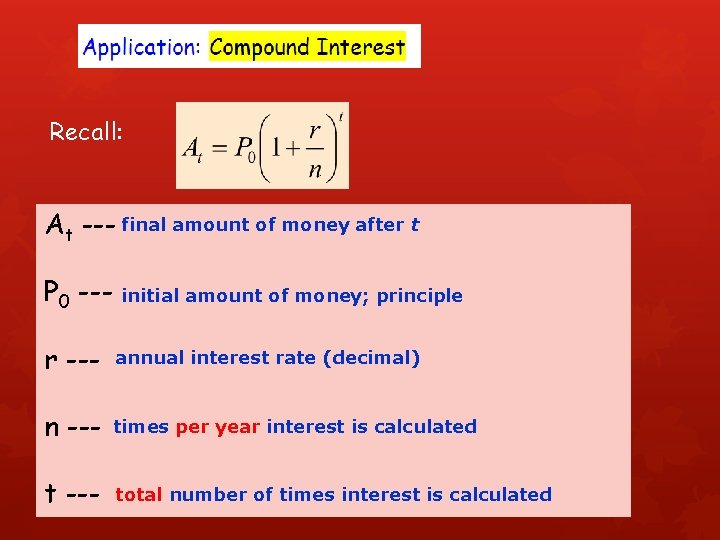 Application: Compound Interest

Recall: $A_t = P_0\left(1+\frac{r}{n}\right)^t$

$A_t$ --- final amount of money after $t$

$P_0$ --- initial amount of money; principle

r --- annual interest rate (decimal)

n --- times per year interest is calculated

t --- total number of times interest is calculated